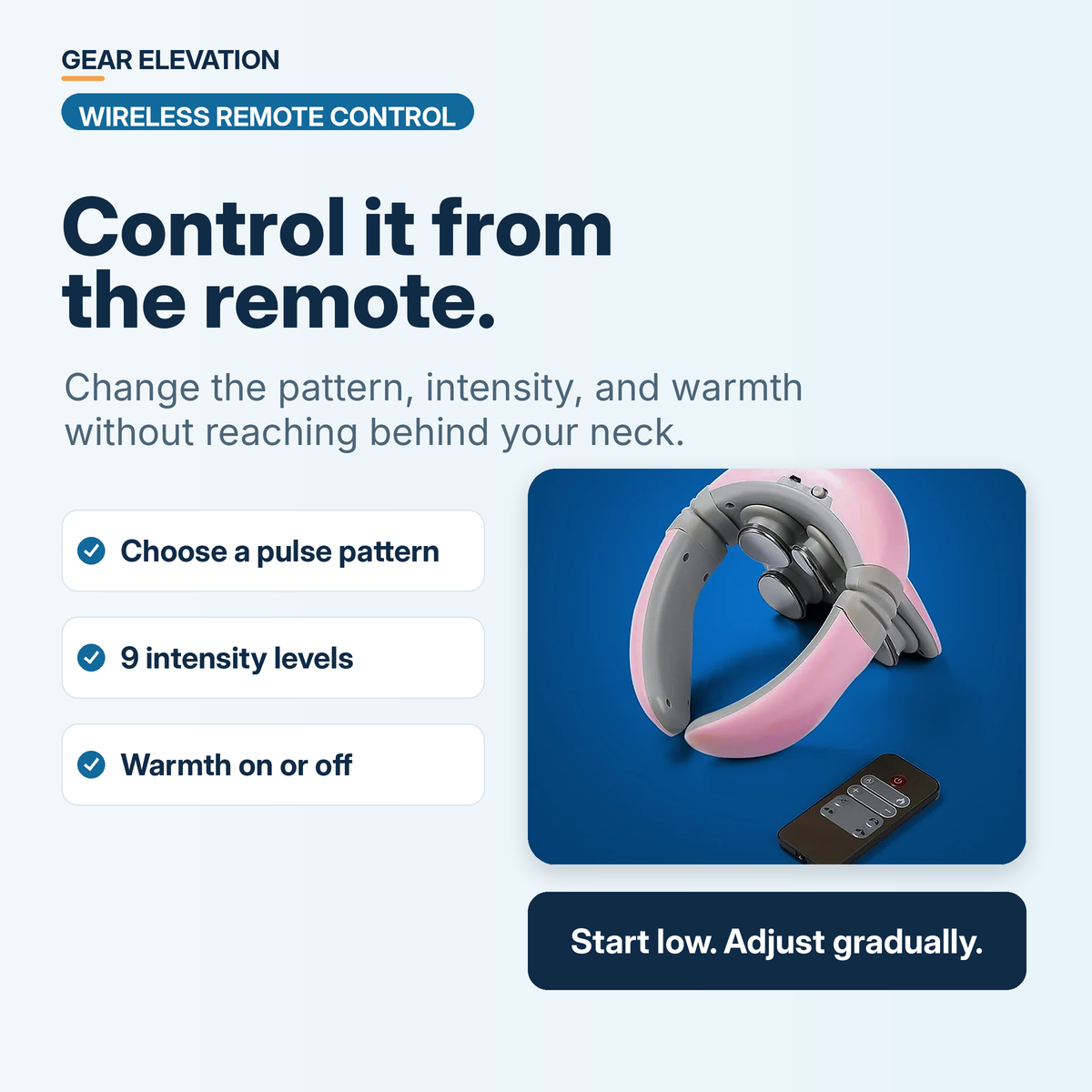 GEAR ELEVATION

WIRELESS REMOTE CONTROL

Control it from the remote.

Change the pattern, intensity, and warmth without reaching behind your neck.

Choose a pulse pattern

9 intensity levels

Warmth on or off

Start low. Adjust gradually.